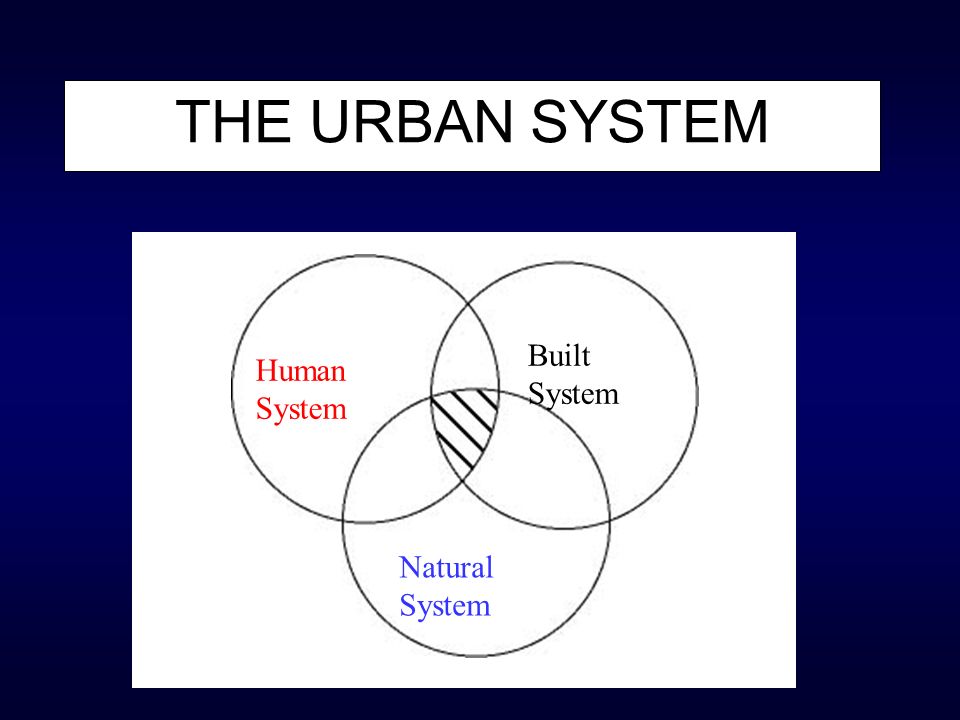 THE URBAN SYSTEM

Human System

Built System

Natural System